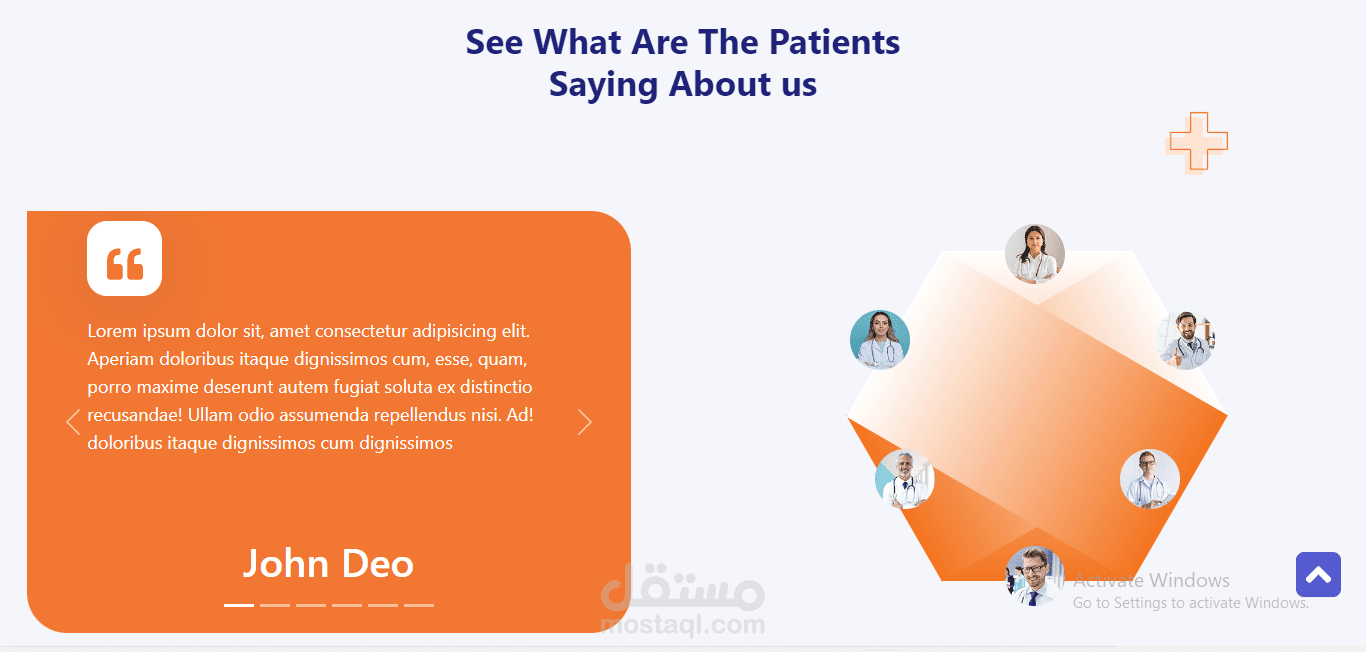 See What Are The Patients Saying About us

Lorem ipsum dolor sit, amet consectetur adipisicing elit. Aperiam doloribus itaque dignissimos cum, esse, quam, porro maxime deserunt autem fugiat soluta ex distinctio recusandae! Ullam odio assumenda repellendus nisi. Ad! doloribus itaque dignissimos cum dignissimos

John Deo

مستقل
mostaql.com

Activate Windows
Go to Settings to activate Windows.